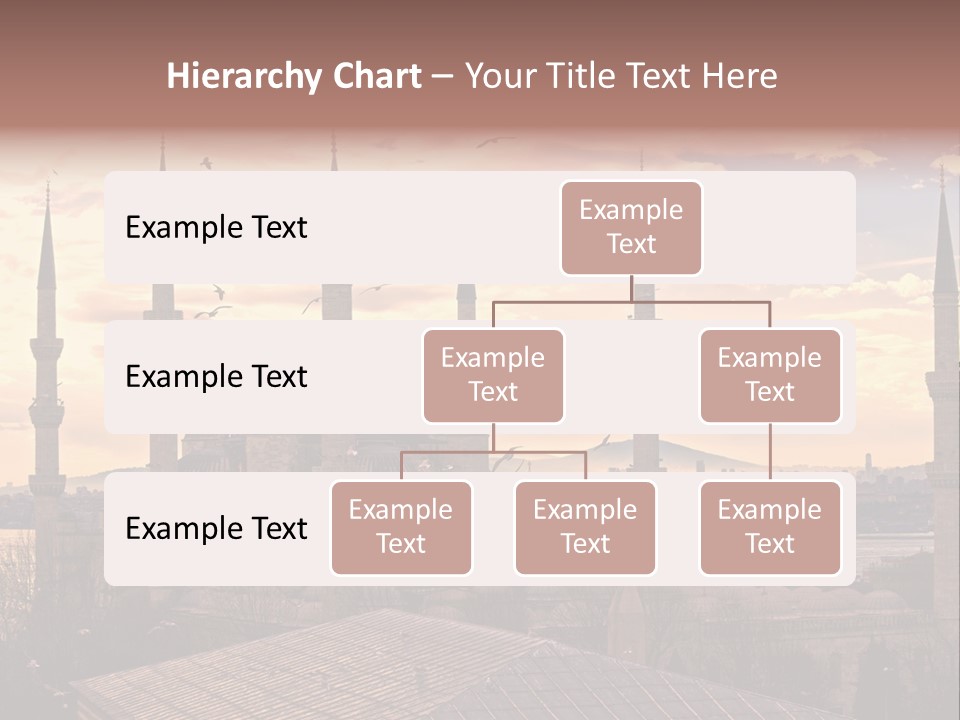 Hierarchy Chart – Your Title Text Here

Example Text

Example Text

Example Text

Example Text

Example Text

Example Text

Example Text

Example Text

Example Text